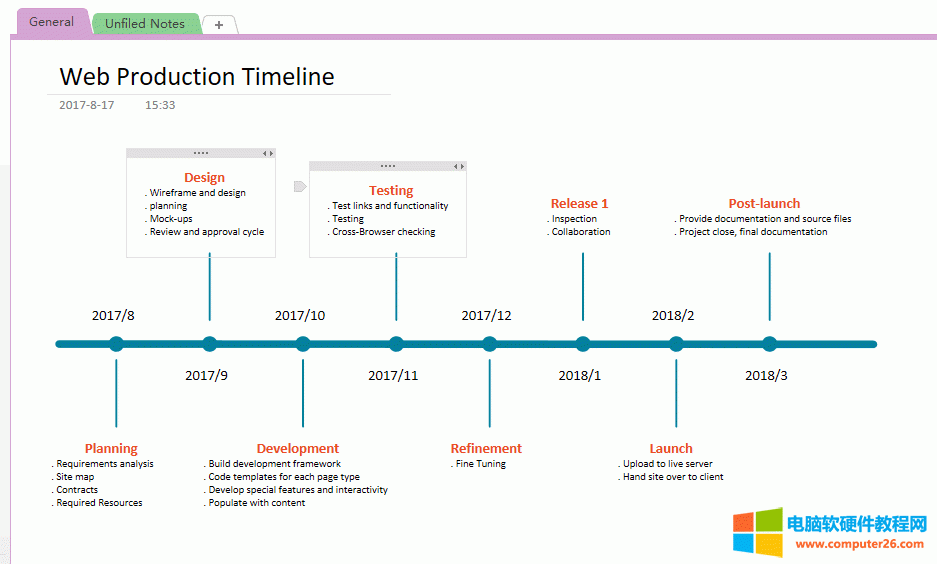 General Unfiled Notes +

Web Production Timeline

2017-8-17 15:33

Design
. Wireframe and design
. planning
. Mock-ups
. Review and approval cycle

Testing
. Test links and functionality
. Testing
. Cross-Browser checking

Release 1
. Inspection
. Collaboration

Post-launch
. Provide documentation and source files
. Project close, final documentation

2017/8
2017/10
2017/12
2018/2

2017/9
2017/11
2018/1
2018/3

Planning
. Requirements analysis
. Site map
. Contracts
. Required Resources

Development
. Build development framework
. Code templates for each page type
. Develop special features and interactivity
. Populate with content

Refinement
. Fine Tuning

Launch
. Upload to live server
. Hand site over to client

电脑软硬件教程网
www.computer26.com